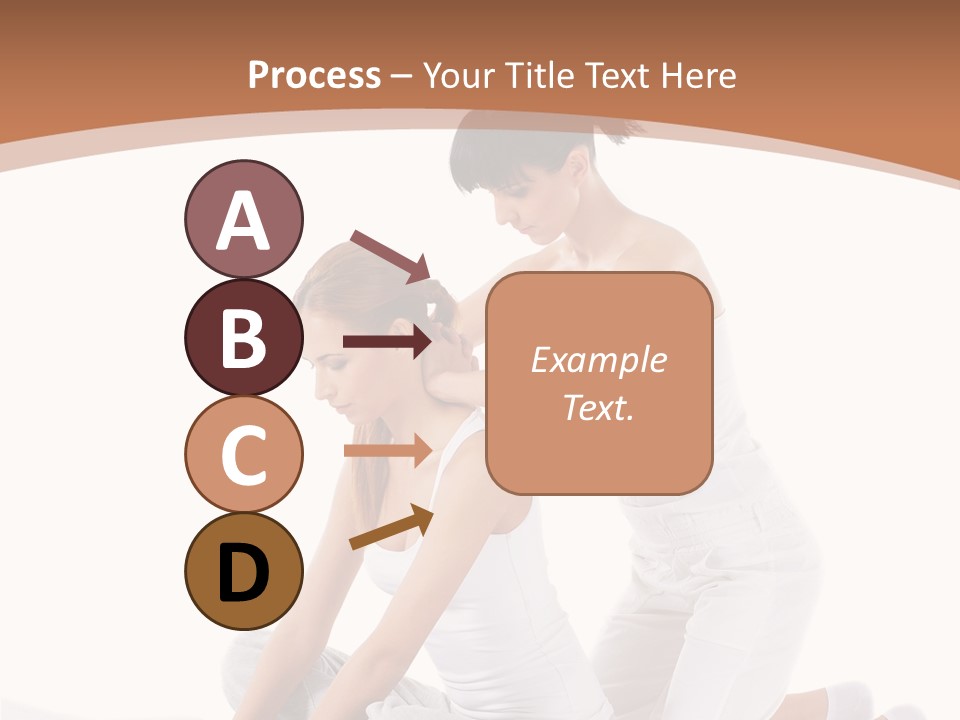 Process – Your Title Text Here

A

B

C

D

Example Text.